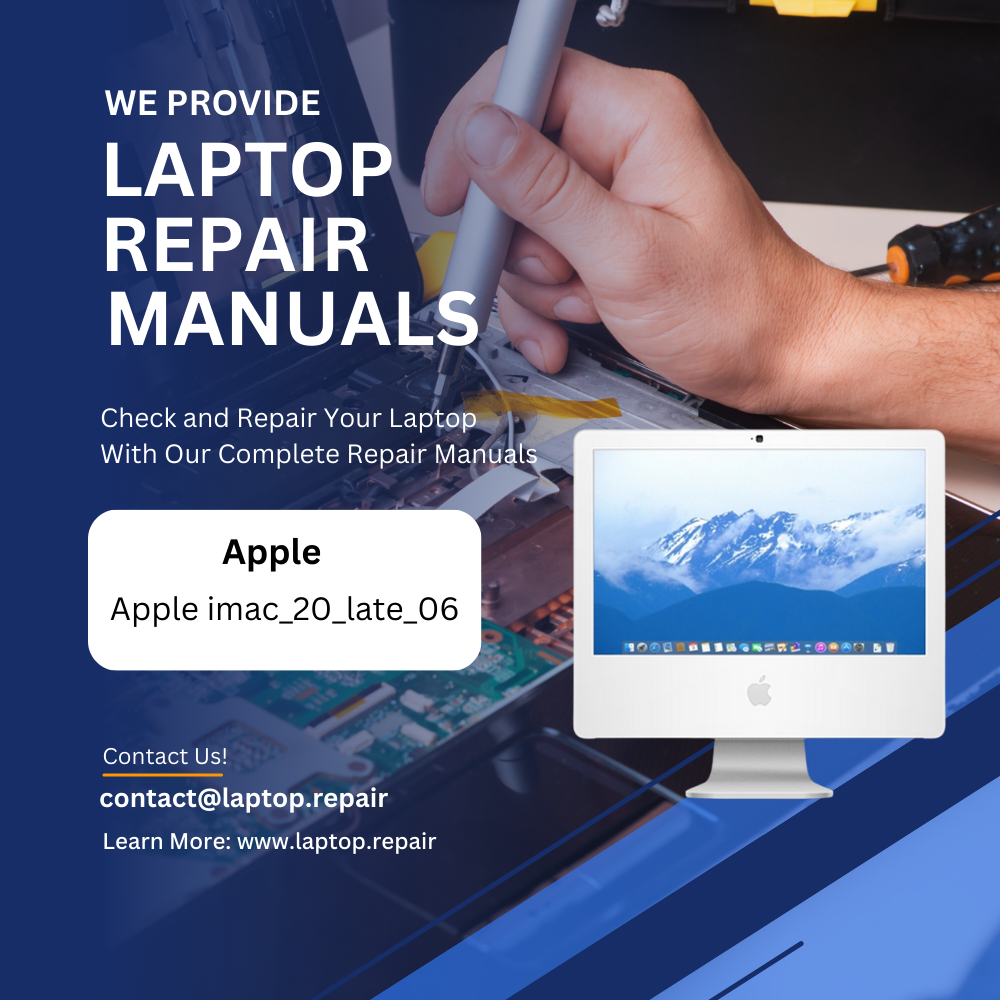 WE PROVIDE
LAPTOP REPAIR MANUALS

Check and Repair Your Laptop With Our Complete Repair Manuals

Apple
Apple imac_20_late_06

Contact Us!
contact@laptop.repair
Learn More: www.laptop.repair